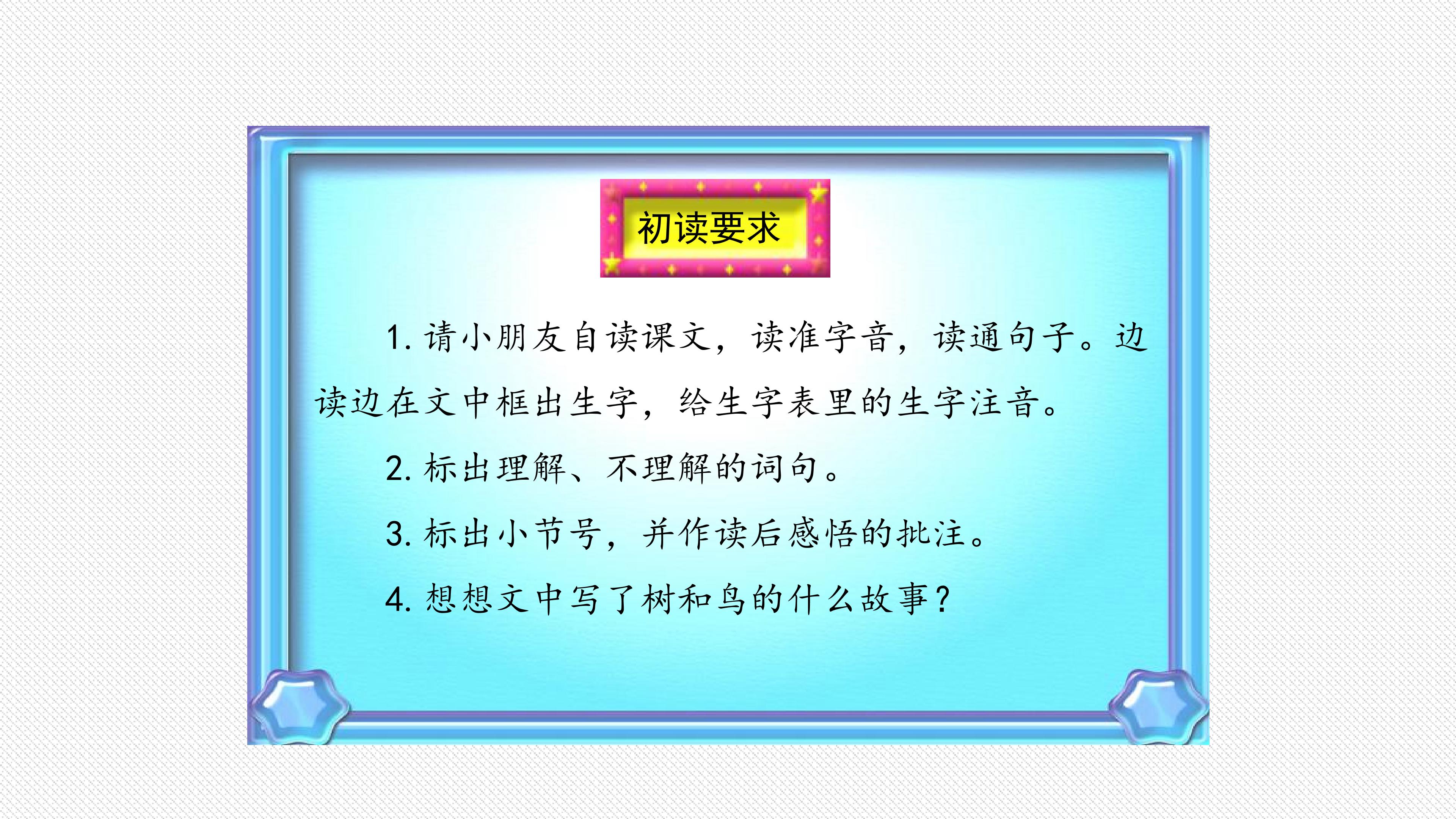 初读要求

1.请小朋友自读课文，读准字音，读通句子。边读边在文中框出生字，给生字表里的生字注音。

2.标出理解、不理解的词句。

3.标出小节号，并作读后感悟的批注。

4.想想文中写了树和鸟的什么故事？